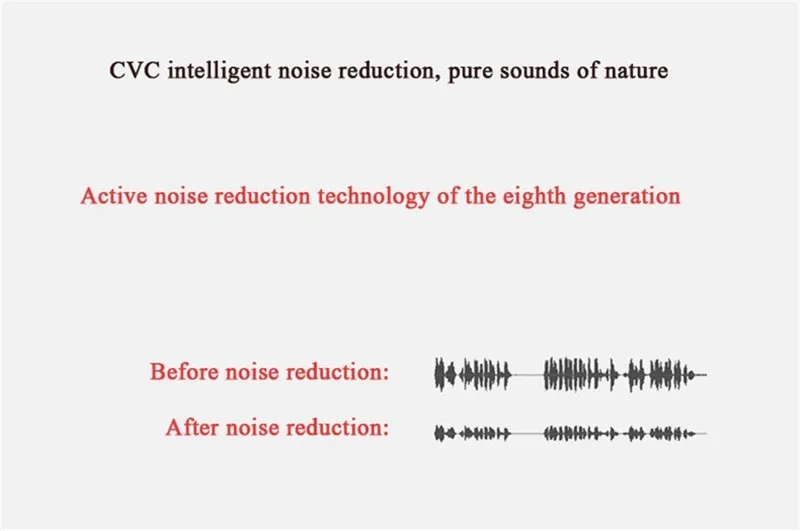 CVC intelligent noise reduction, pure sounds of nature

Active noise reduction technology of the eighth generation

Before noise reduction:

After noise reduction: